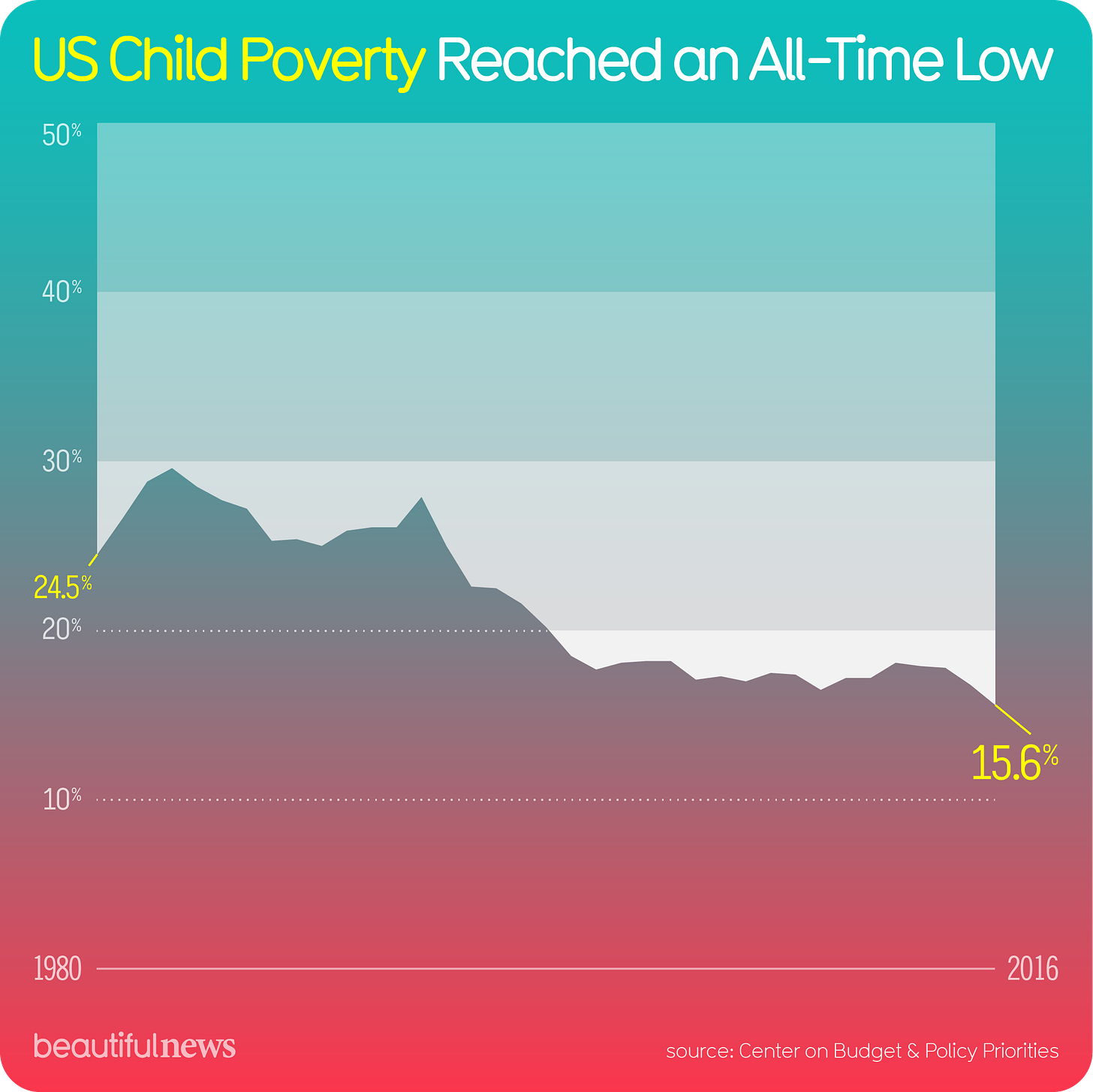 US Child Poverty Reached an All-Time Low

50%
40%
30%
24.5%
20%
10%
15.6%

1980
2016

beautifulnews

source: Center on Budget & Policy Priorities